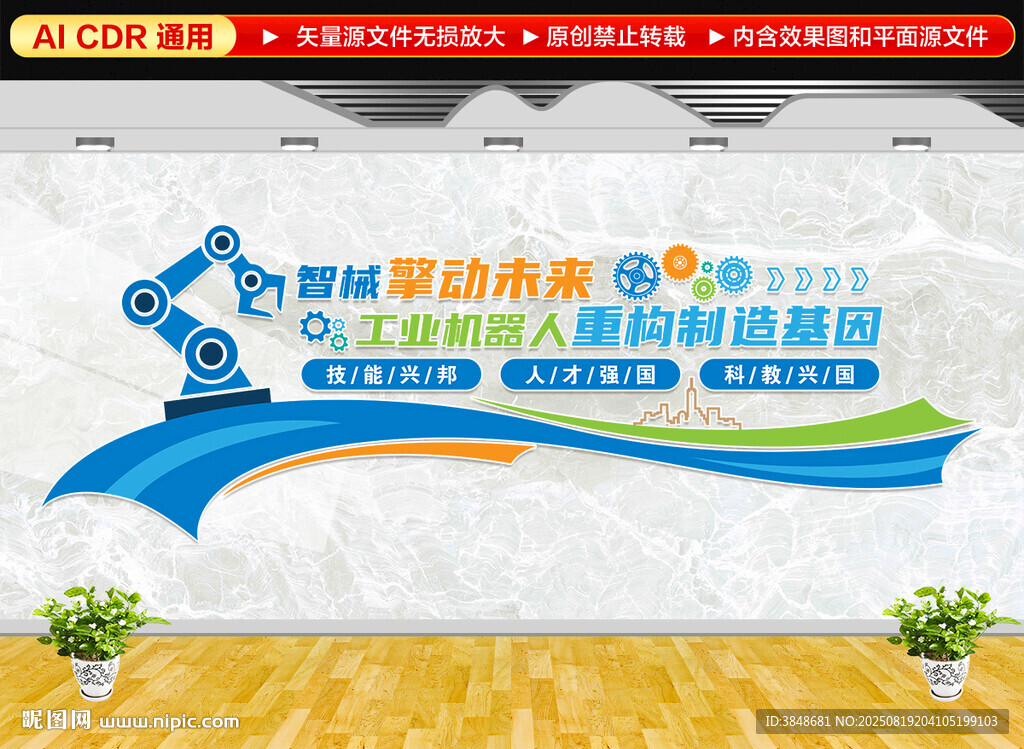 AI CDR 通用 ▶ 矢量源文件无损放大 ▶ 原创禁止转载 ▶ 内含效果图和平面源文件

智械擎动未来
工业机器人重构制造基因

技/能/兴/邦 人/才/强/国 科/教/兴/国

昵图网 www.nipic.com

ID:3848681 NO:20250819204105199103